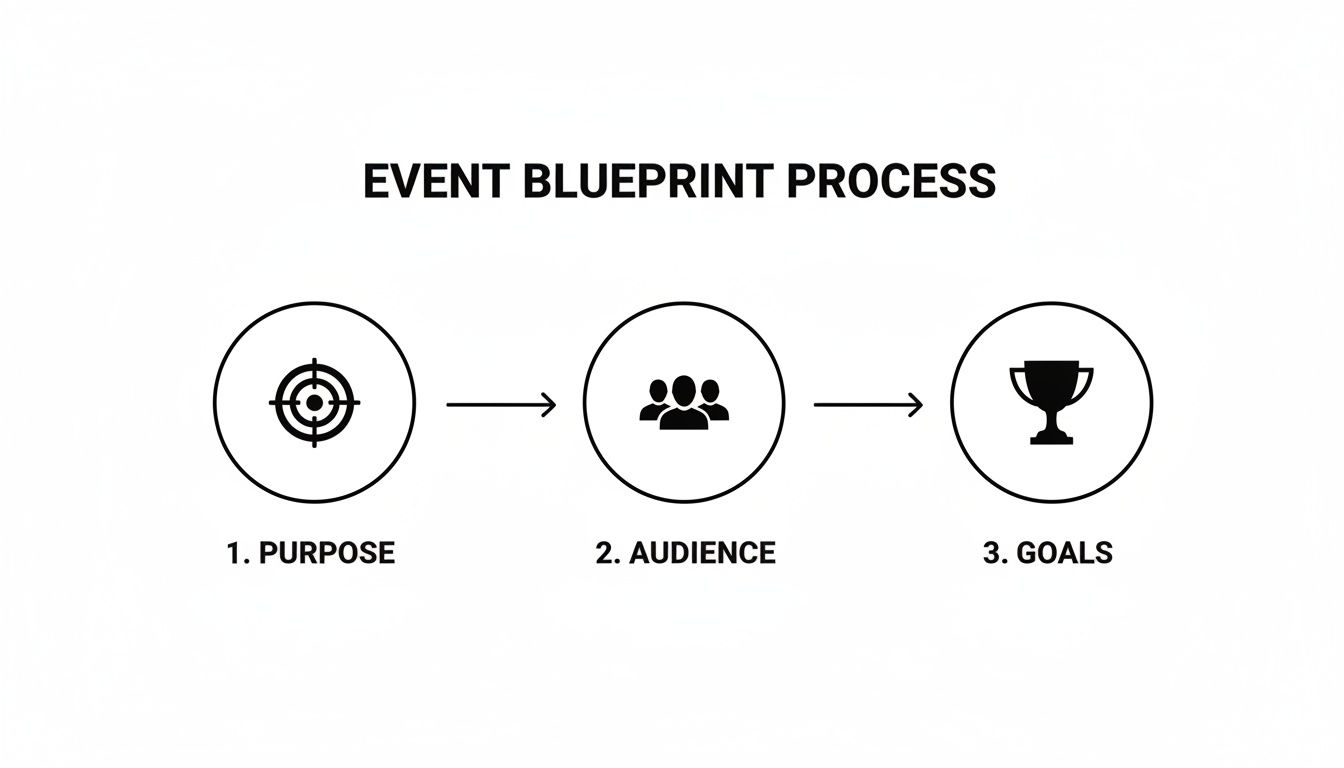 EVENT BLUEPRINT PROCESS

1. PURPOSE

2. AUDIENCE

3. GOALS